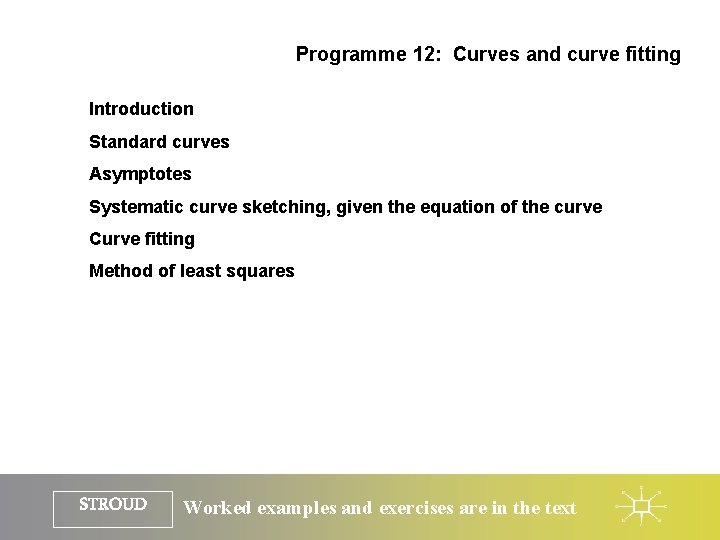 Programme 12: Curves and curve fitting

Introduction

Standard curves

Asymptotes

Systematic curve sketching, given the equation of the curve

Curve fitting

Method of least squares

STROUD

Worked examples and exercises are in the text